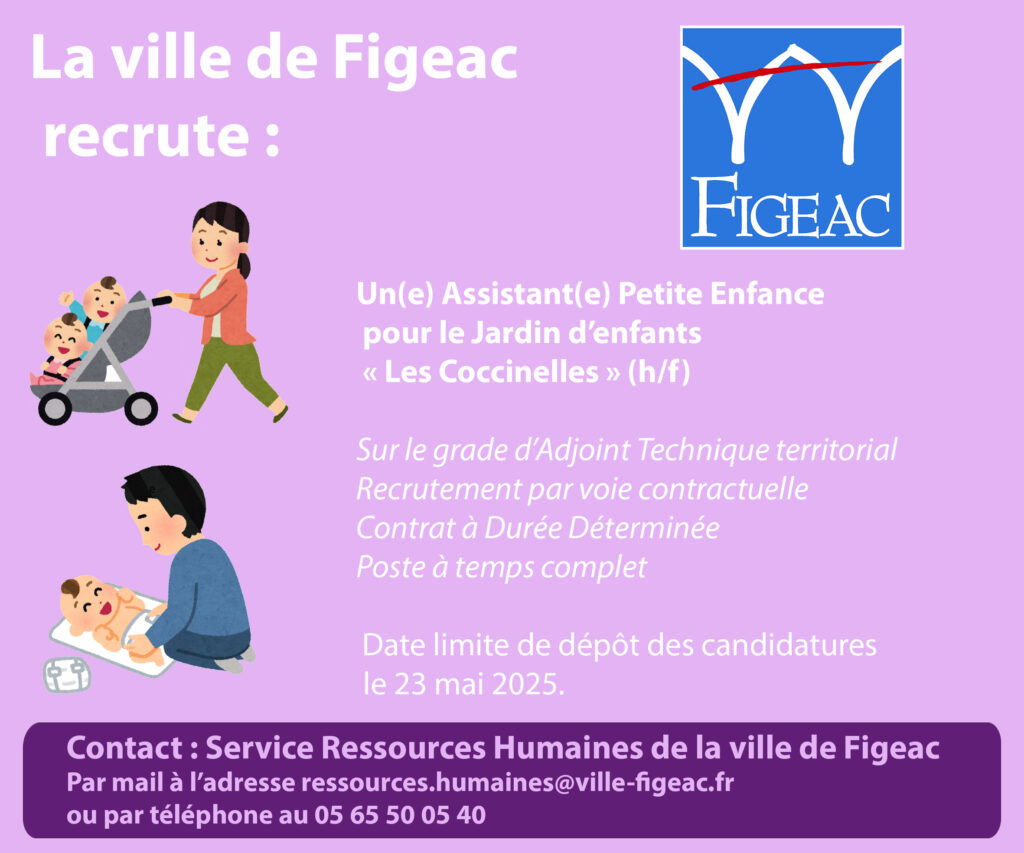 La ville de Figeac recrute :

FIGEAC

Un(e) Assistant(e) Petite Enfance pour le Jardin d'enfants « Les Coccinelles » (h/f)

Sur le grade d'Adjoint Technique territorial
Recrutement par voie contractuelle
Contrat à Durée Déterminée
Poste à temps complet

Date limite de dépôt des candidatures le 23 mai 2025.

Contact : Service Ressources Humaines de la ville de Figeac
Par mail à l'adresse ressources.humaines@ville-figeac.fr
ou par téléphone au 05 65 50 05 40